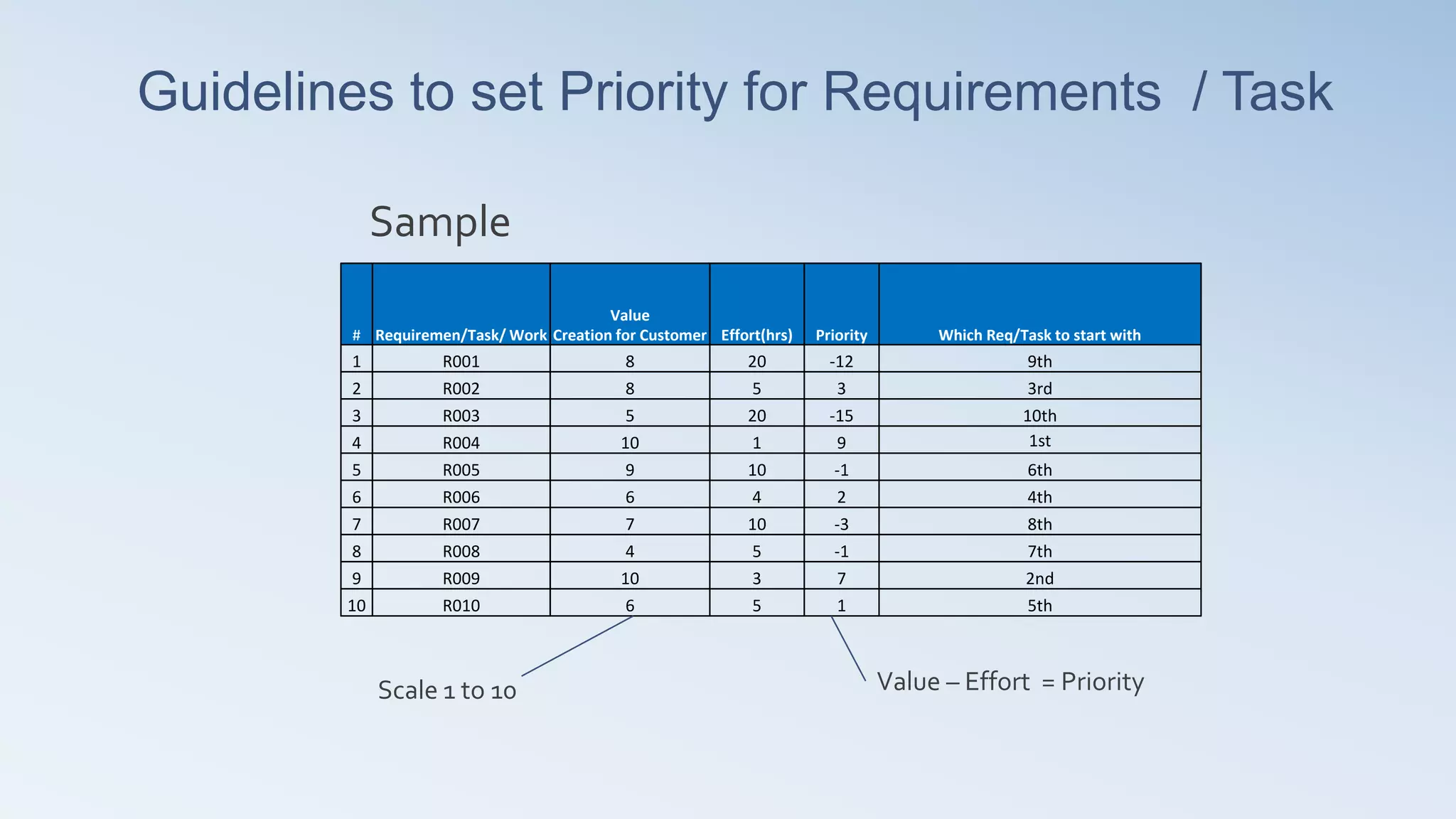 Guidelines to set Priority for Requirements / Task

Sample

| # | Requiremen/Task/ Work | Value Creation for Customer | Effort(hrs) | Priority | Which Req/Task to start with |
|---|---|---|---|---|---|
| 1 | R001 | 8 | 20 | -12 | 9th |
| 2 | R002 | 8 | 5 | 3 | 3rd |
| 3 | R003 | 5 | 20 | -15 | 10th |
| 4 | R004 | 10 | 1 | 9 | 1st |
| 5 | R005 | 9 | 10 | -1 | 6th |
| 6 | R006 | 6 | 4 | 2 | 4th |
| 7 | R007 | 7 | 10 | -3 | 8th |
| 8 | R008 | 4 | 5 | -1 | 7th |
| 9 | R009 | 10 | 3 | 7 | 2nd |
| 10 | R010 | 6 | 5 | 1 | 5th |

Scale 1 to 10

Value – Effort = Priority